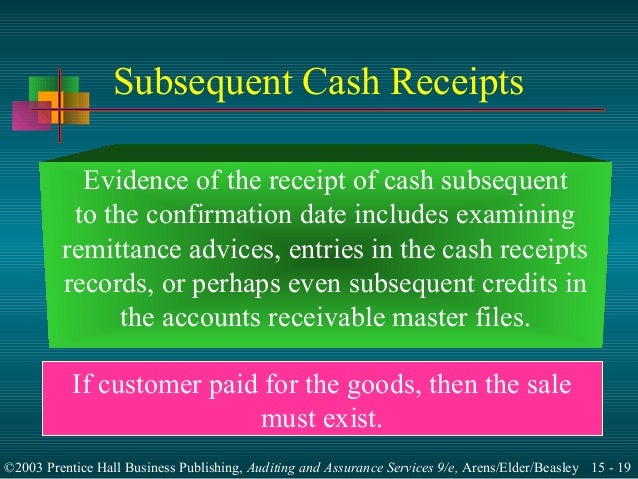 Subsequent Cash Receipts

Evidence of the receipt of cash subsequent to the confirmation date includes examining remittance advices, entries in the cash receipts records, or perhaps even subsequent credits in the accounts receivable master files.

If customer paid for the goods, then the sale must exist.

©2003 Prentice Hall Business Publishing, Auditing and Assurance Services 9/e, Arens/Elder/Beasley 15 - 19